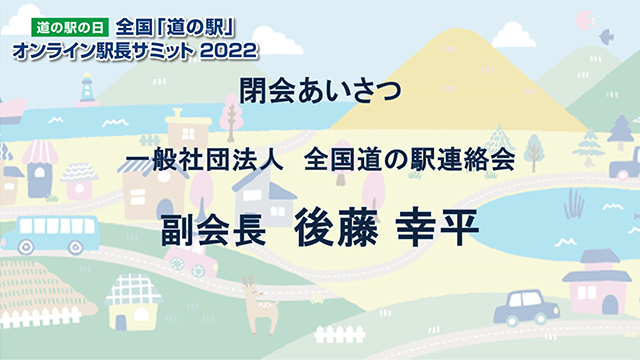 道の駅の日 全国「道の駅」
オンライン駅長サミット 2022

閉会あいさつ

一般社団法人 全国道の駅連絡会

副会長 後藤 幸平